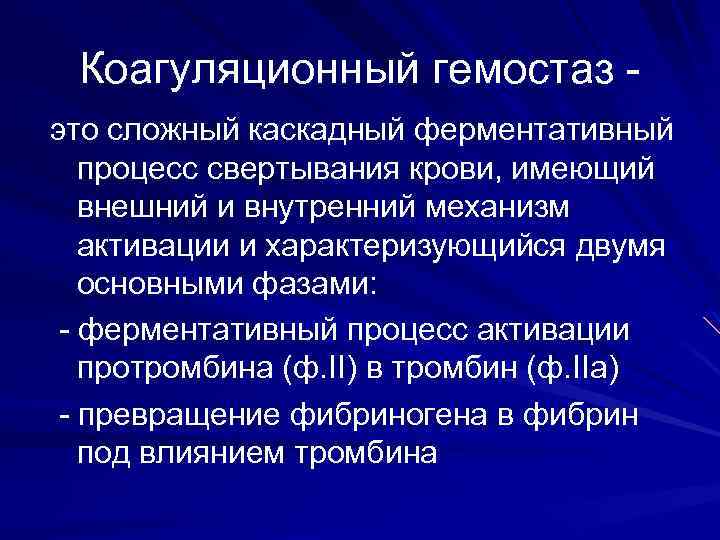 Коагуляционный гемостаз -

это сложный каскадный ферментативный процесс свертывания крови, имеющий внешний и внутренний механизм активации и характеризующийся двумя основными фазами:

- ферментативный процесс активации протромбина (ф.II) в тромбин (ф.IIa)

- превращение фибриногена в фибрин под влиянием тромбина